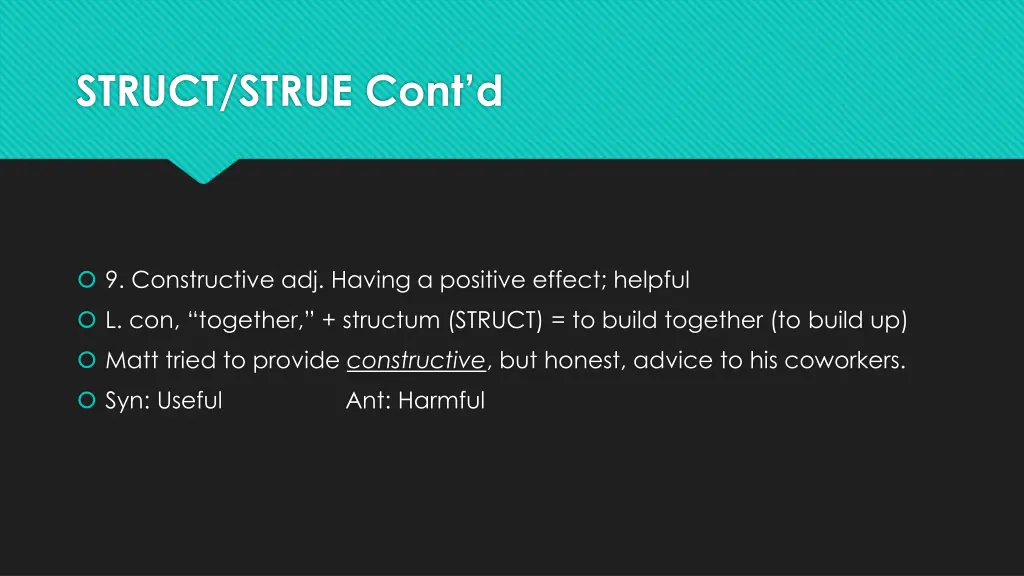 STRUCT/STRUE Cont'd

9. Constructive adj. Having a positive effect; helpful

L. con, "together," + structum (STRUCT) = to build together (to build up)

Matt tried to provide constructive, but honest, advice to his coworkers.

Syn: Useful Ant: Harmful